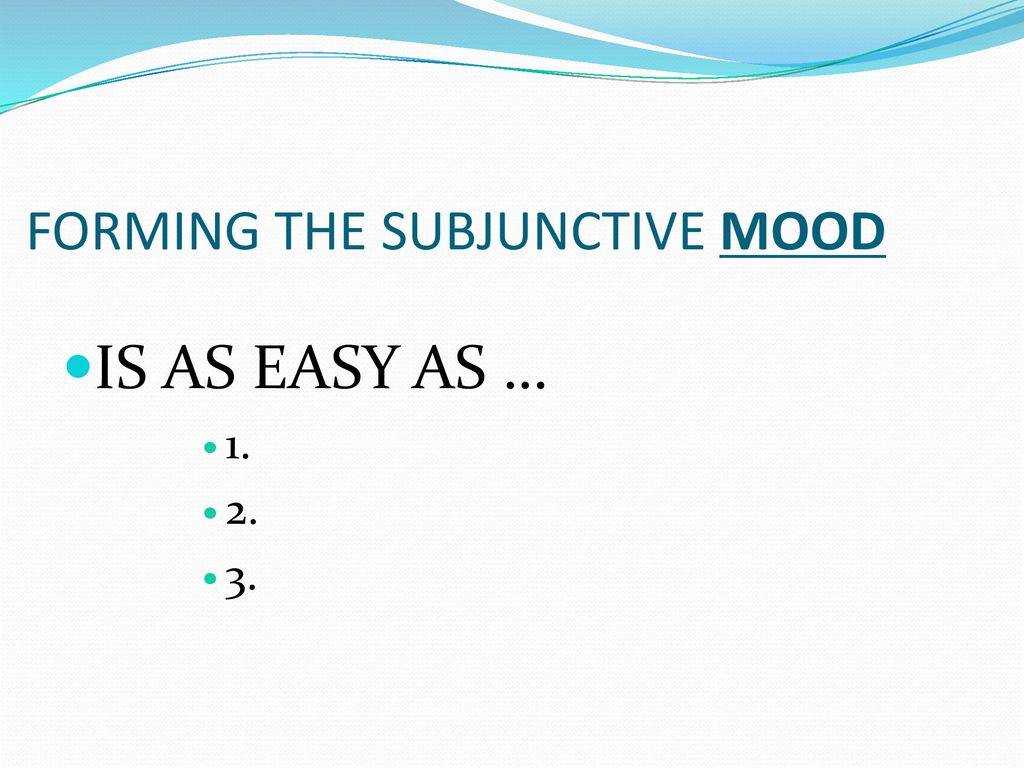 FORMING THE SUBJUNCTIVE MOOD

IS AS EASY AS …

1.

2.

3.